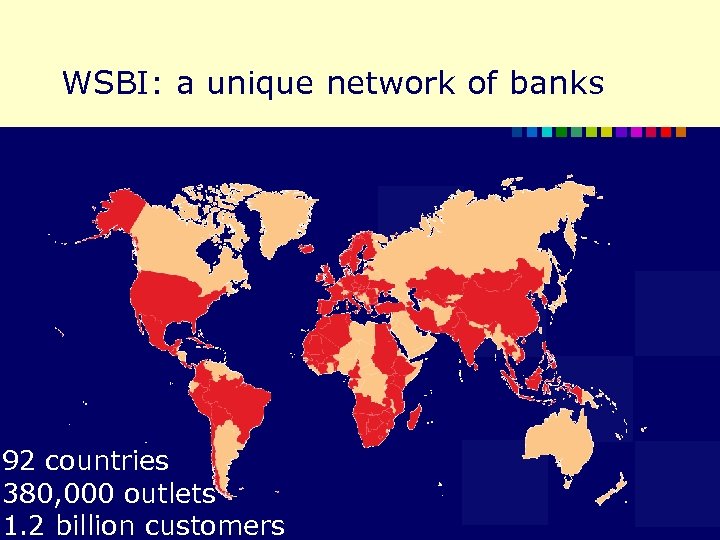 WSBI: a unique network of banks

92 countries
380,000 outlets
1.2 billion customers